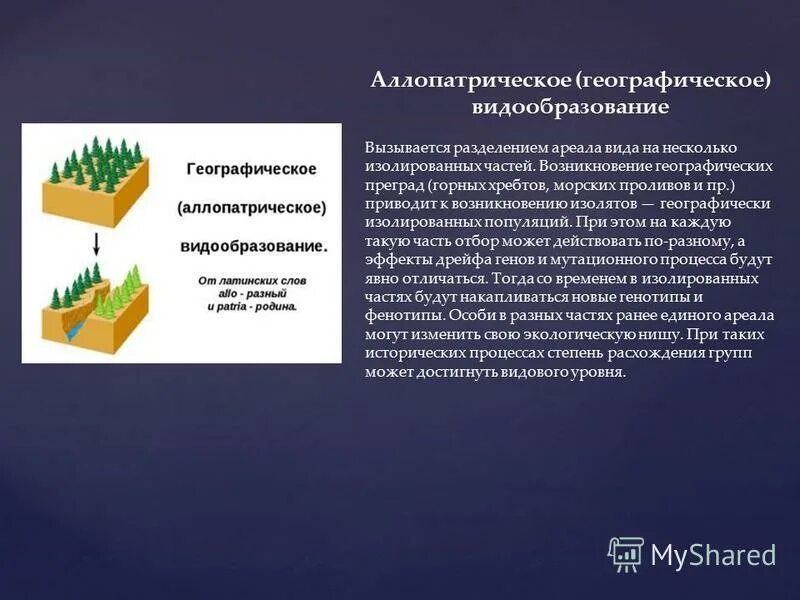 Аллопатрическое (географическое) видообразование

Географическое

(аллопатрическое)

видообразование.

От латинских слов allo - разный и patria - родина.

Вызывается разделением ареала вида на несколько изолированных частей. Возникновение географических преград (горных хребтов, морских проливов и пр.) приводит к возникновению изолятов — географически изолированных популяций. При этом на каждую такую часть отбор может действовать по-разному, а эффекты дрейфа генов и мутационного процесса будут явно отличаться. Тогда со временем в изолированных частях будут накапливаться новые генотипы и фенотипы. Особи в разных частях ранее единого ареала могут изменить свою экологическую нишу. При таких исторических процессах степень расхождения групп может достигнуть видового уровня.

MyShared